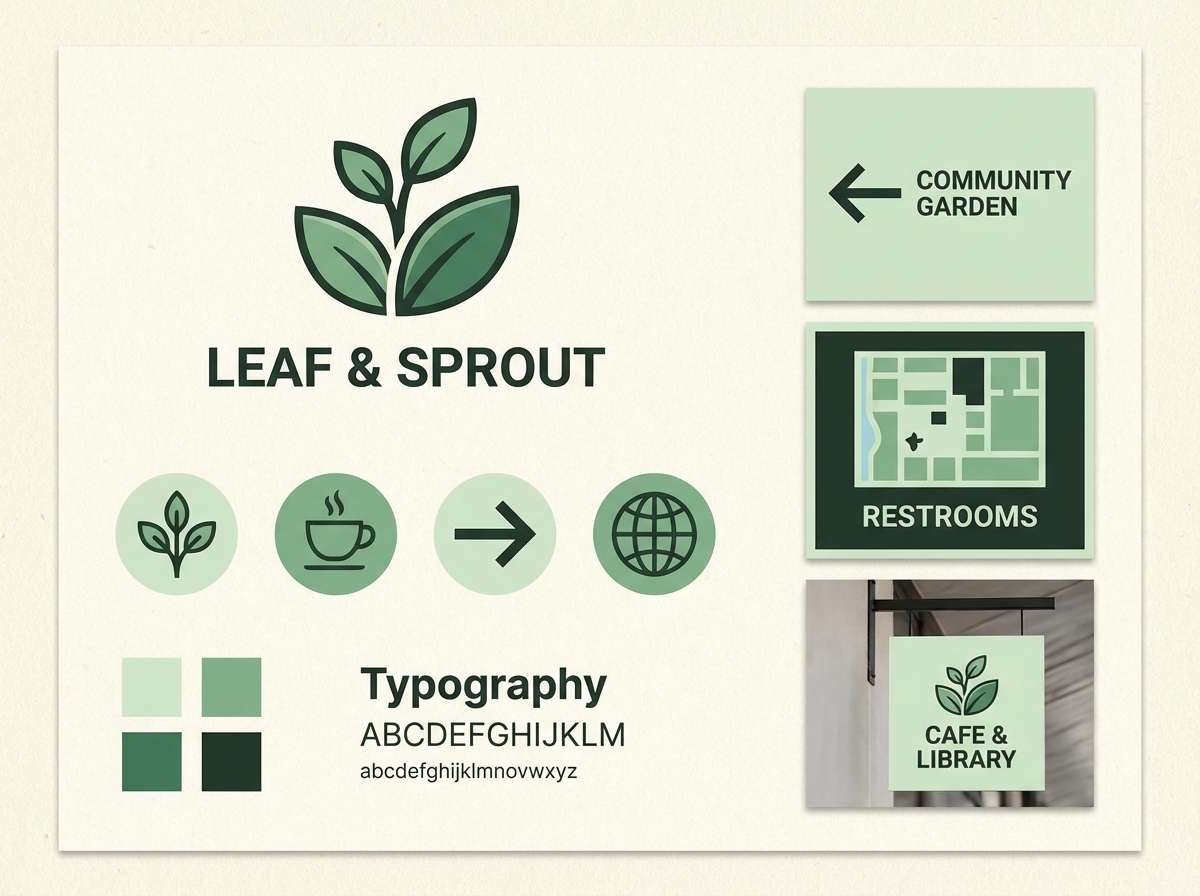 LEAF & SPROUT

Typography
ABCDEFGHIJKLM
abcdefghijklmnovwxyz

COMMUNITY GARDEN

RESTROOMS

CAFE & LIBRARY